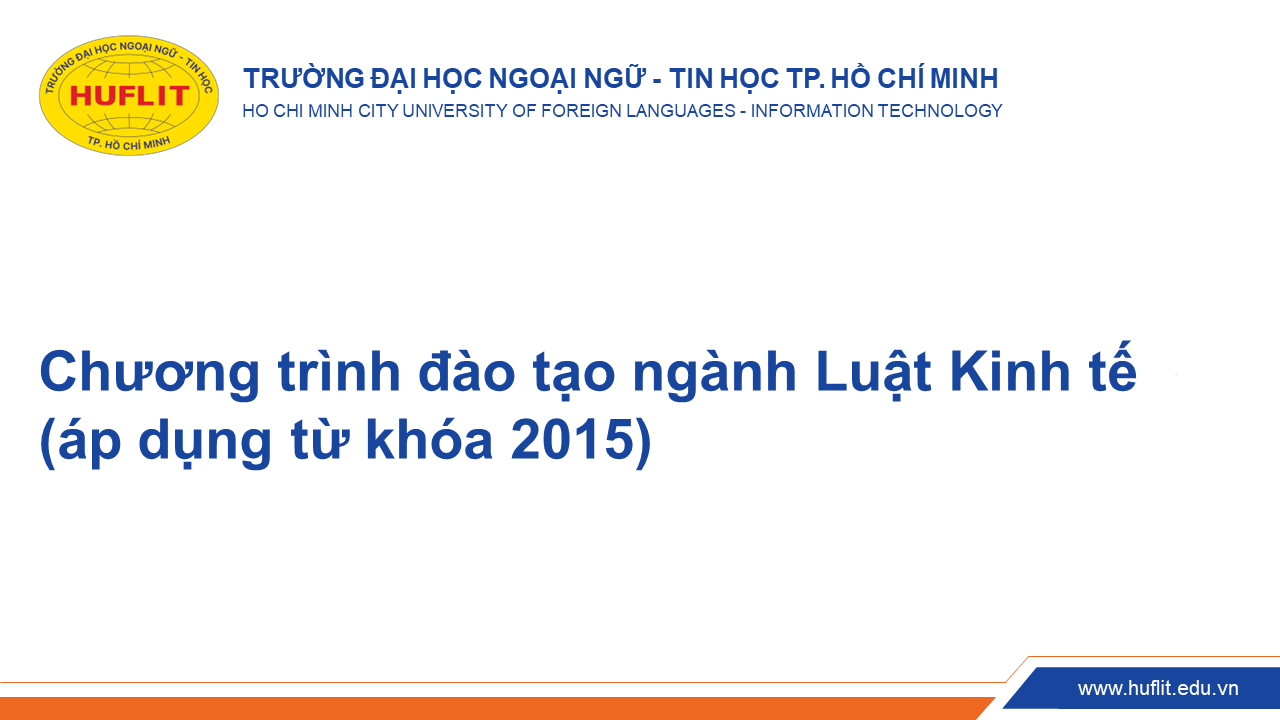 TRƯỜNG ĐẠI HỌC NGOẠI NGỮ - TIN HỌC
HUFLIT
TP. HỒ CHÍ MINH

TRƯỜNG ĐẠI HỌC NGOẠI NGỮ - TIN HỌC TP. HỒ CHÍ MINH
HO CHI MINH CITY UNIVERSITY OF FOREIGN LANGUAGES - INFORMATION TECHNOLOGY

Chương trình đào tạo ngành Luật Kinh tế (áp dụng từ khóa 2015)

www.huflit.edu.vn